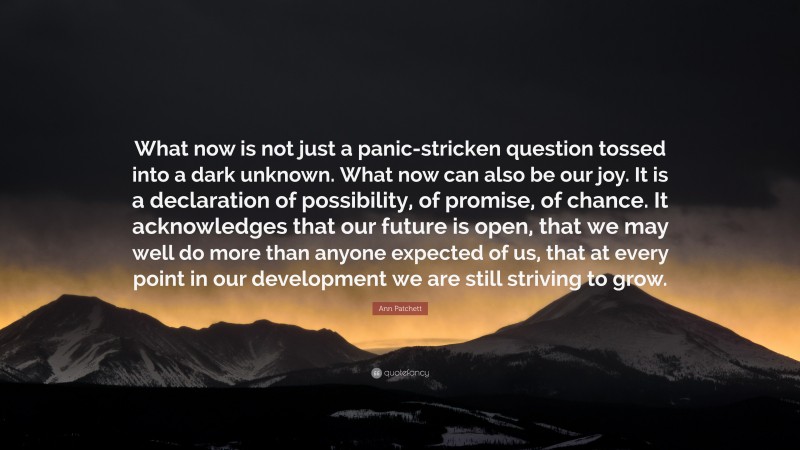 What now is not just a panic-stricken question tossed into a dark unknown. What now can also be our joy. It is a declaration of possibility, of promise, of chance. It acknowledges that our future is open, that we may well do more than anyone expected of us, that at every point in our development we are still striving to grow.

Ann Patchett

quotefancy